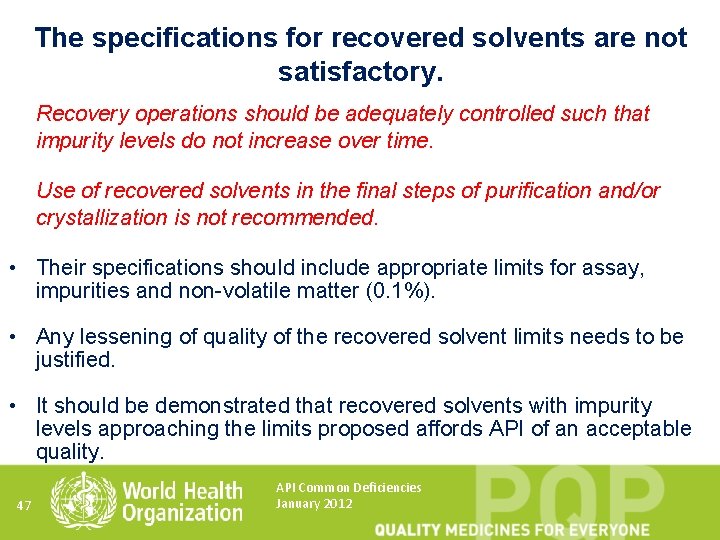 The specifications for recovered solvents are not satisfactory.

Recovery operations should be adequately controlled such that impurity levels do not increase over time.

Use of recovered solvents in the final steps of purification and/or crystallization is not recommended.

• Their specifications should include appropriate limits for assay, impurities and non-volatile matter (0.1%).

• Any lessening of quality of the recovered solvent limits needs to be justified.

• It should be demonstrated that recovered solvents with impurity levels approaching the limits proposed affords API of an acceptable quality.

47

World Health Organization

API Common Deficiencies
January 2012

PQP

QUALITY MEDICINES FOR EVERYONE